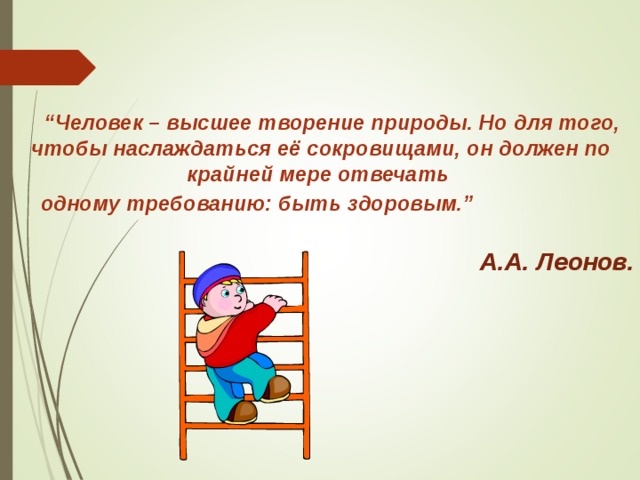 “Человек – высшее творение природы. Но для того, чтобы наслаждаться её сокровищами, он должен по крайней мере отвечать одному требованию: быть здоровым.”

А.А. Леонов.